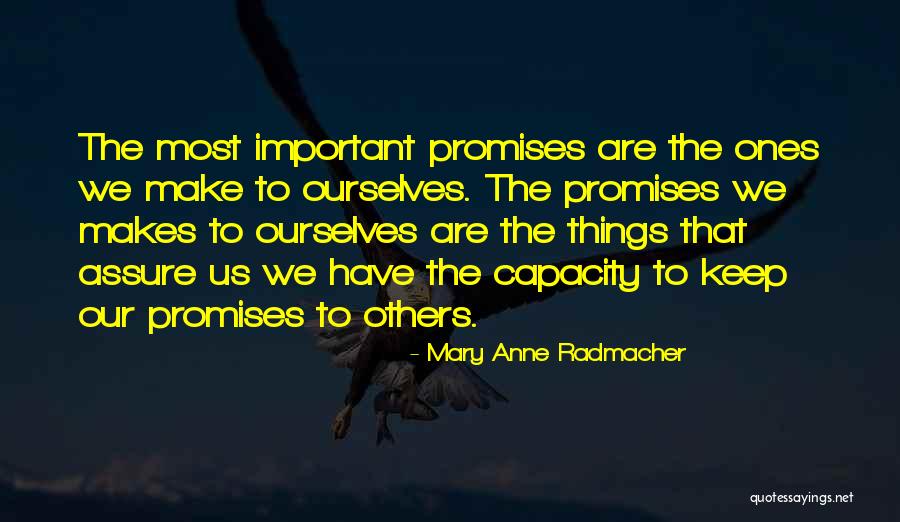 The most important promises are the ones we make to ourselves. The promises we makes to ourselves are the things that assure us we have the capacity to keep our promises to others.

- Mary Anne Radmacher

quotessayings.net